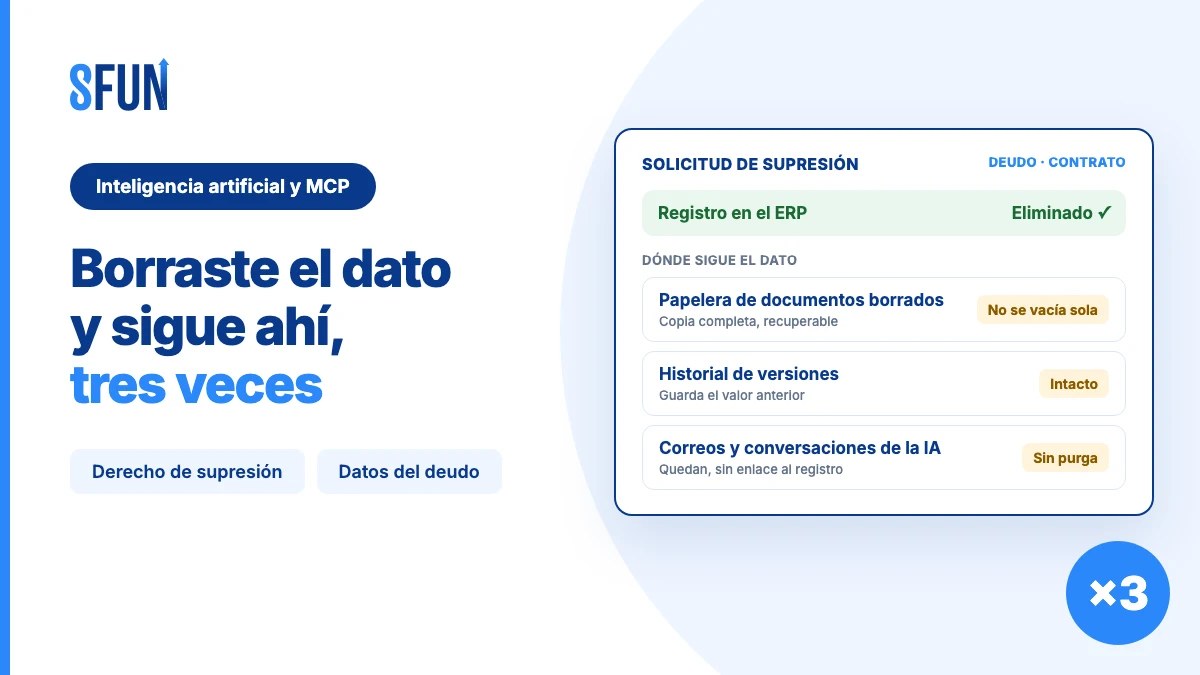 SFUN

Inteligencia artificial y MCP

Borraste el dato y sigue ahí, tres veces

Derecho de supresión

Datos del deudo

SOLICITUD DE SUPRESIÓN

DEUDO · CONTRATO

Registro en el ERP

Eliminado ✓

DÓNDE SIGUE EL DATO

Papelera de documentos borrados
Copia completa, recuperable

No se vacía sola

Historial de versiones
Guarda el valor anterior

Intacto

Correos y conversaciones de la IA
Quedan, sin enlace al registro

Sin purga

×3